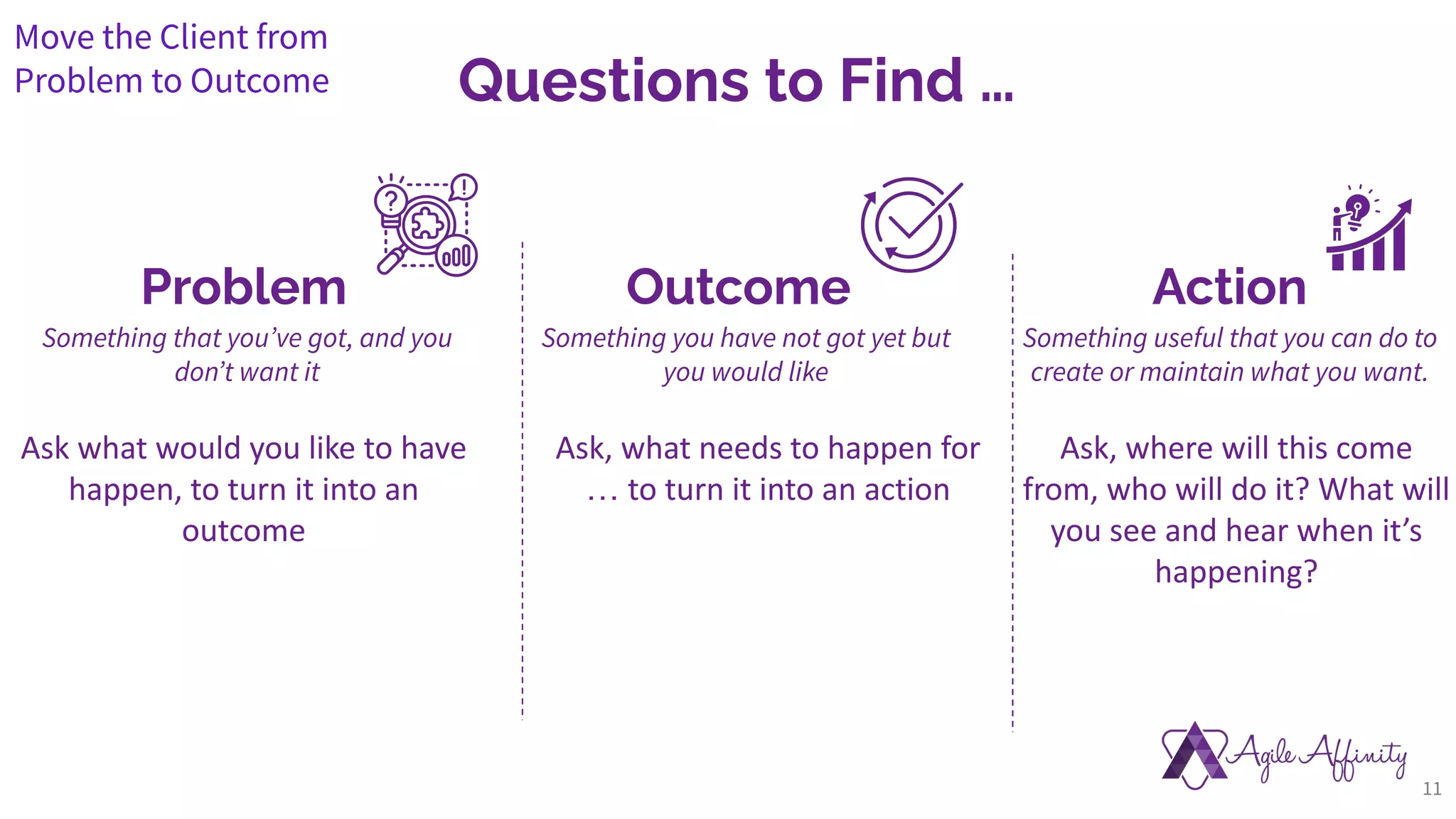 Move the Client from Problem to Outcome

Questions to Find …

Problem

Something that you've got, and you don't want it

Ask what would you like to have happen, to turn it into an outcome

Outcome

Something you have not got yet but you would like

Ask, what needs to happen for … to turn it into an action

Action

Something useful that you can do to create or maintain what you want.

Ask, where will this come from, who will do it? What will you see and hear when it's happening?

Agile Affinity

11